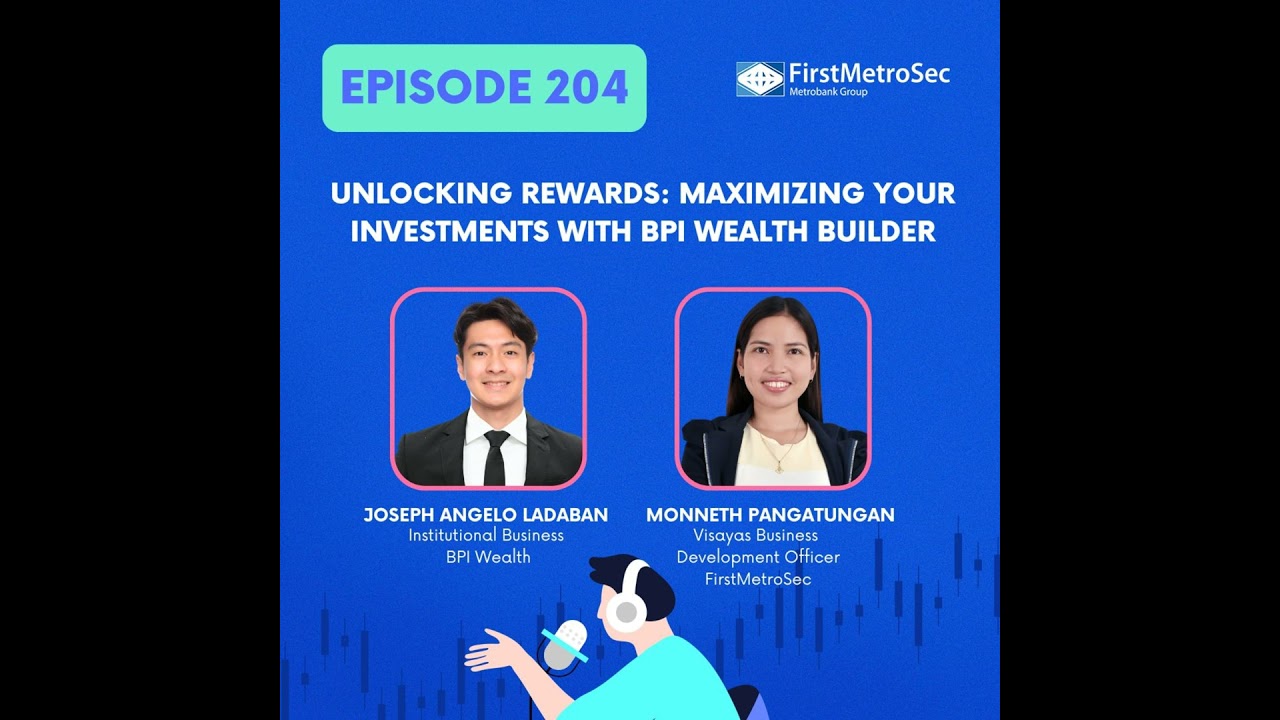 EPISODE 204

FirstMetroSec
Metrobank Group

UNLOCKING REWARDS: MAXIMIZING YOUR INVESTMENTS WITH BPI WEALTH BUILDER

JOSEPH ANGELO LADABAN
Institutional Business
BPI Wealth

MONNETH PANGATUNGAN
Visayas Business
Development Officer
FirstMetroSec